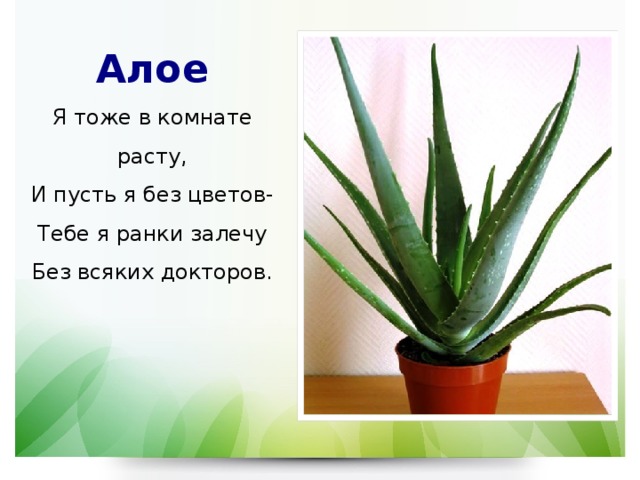 Алое

Я тоже в комнате расту,
И пусть я без цветов-
Тебе я ранки залечу
Без всяких докторов.